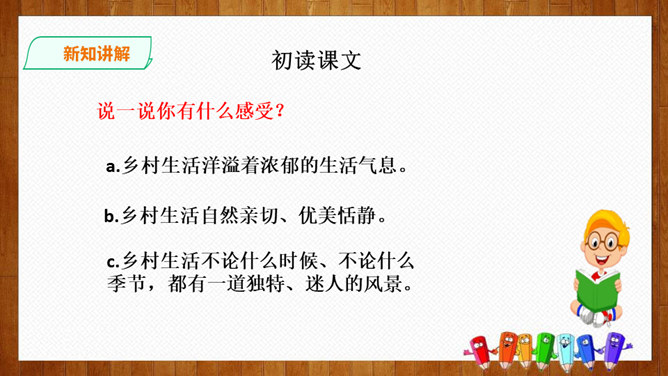 新知讲解

初读课文

说一说你有什么感受？

a.乡村生活洋溢着浓郁的生活气息。

b.乡村生活自然亲切、优美恬静。

c.乡村生活不论什么时候、不论什么季节，都有一道独特、迷人的风景。